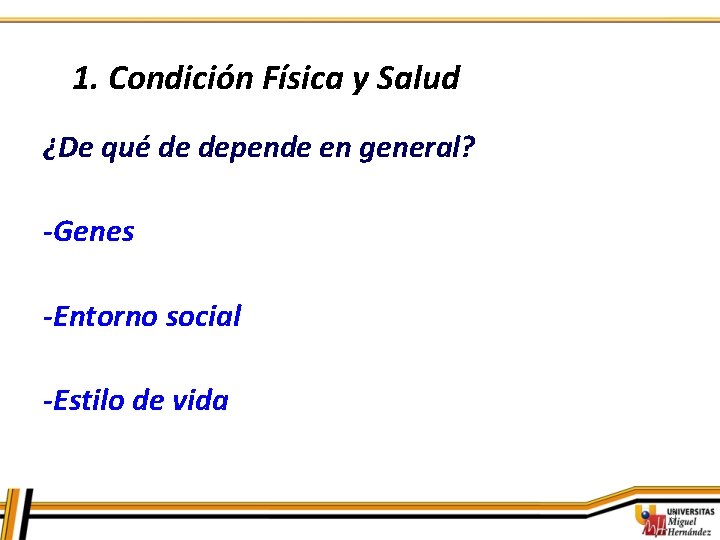 1. Condición Física y Salud

¿De qué de depende en general?

-Genes

-Entorno social

-Estilo de vida

UNIVERSITAS Miguel Hernández